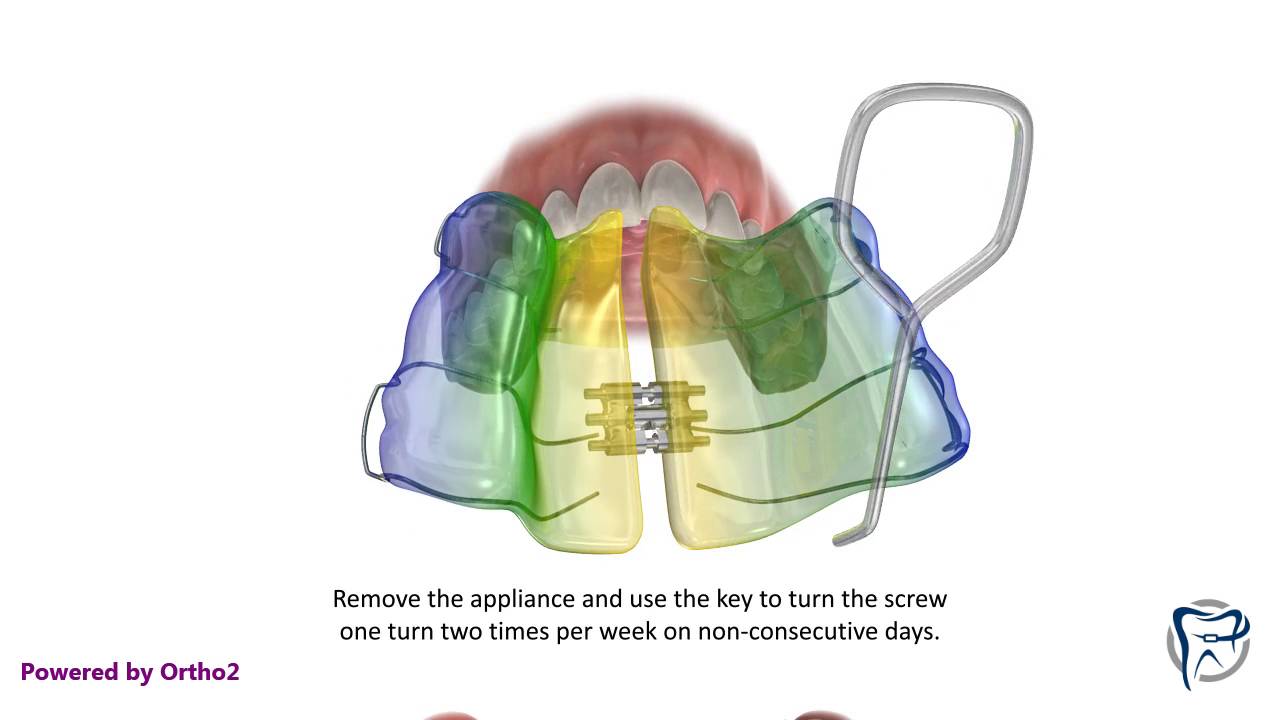 Remove the appliance and use the key to turn the screw one turn two times per week on non-consecutive days.

Powered by Ortho2